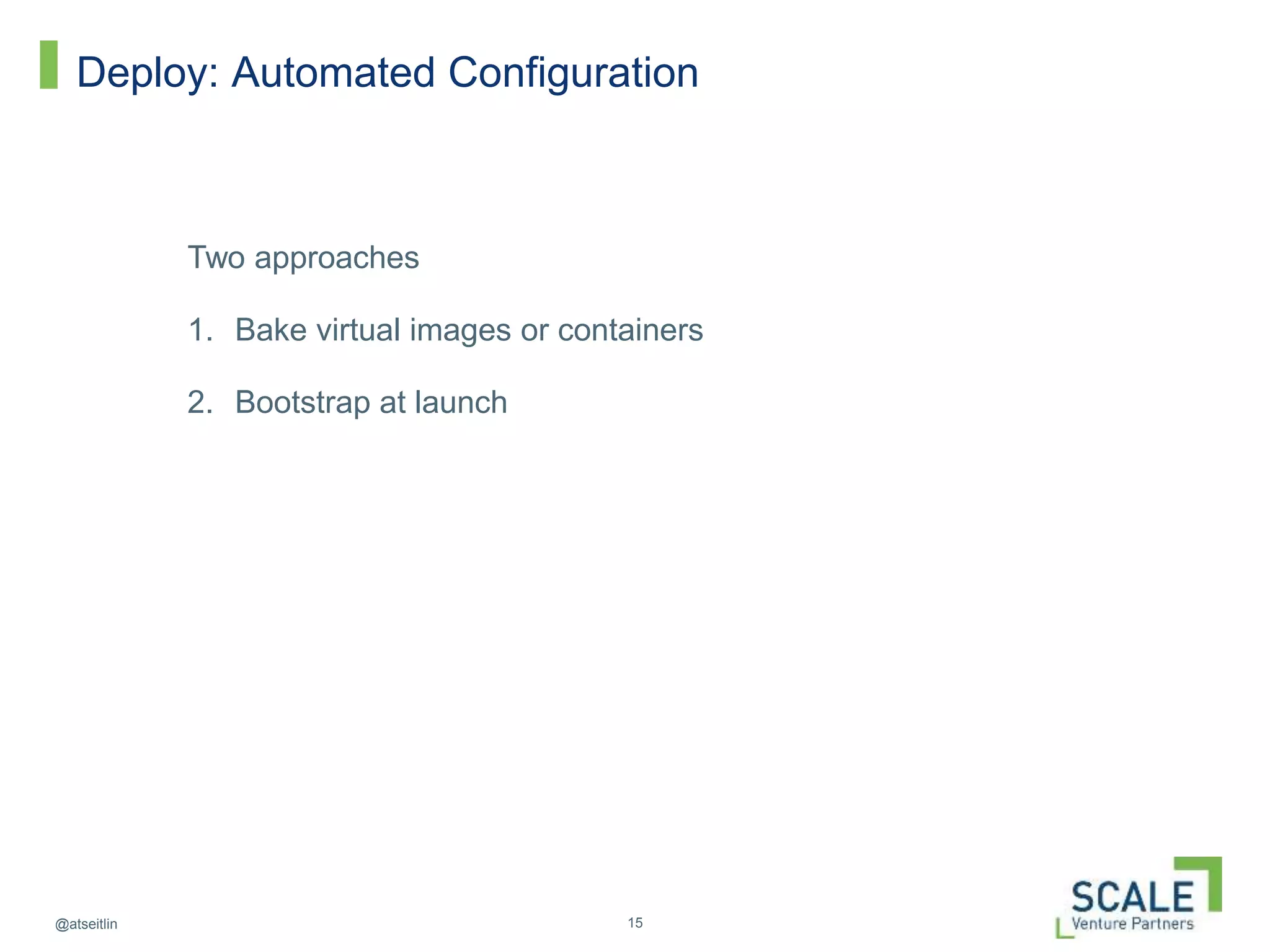 Deploy: Automated Configuration

Two approaches

1. Bake virtual images or containers

2. Bootstrap at launch

@atseitlin

15

SCALE
Venture Partners